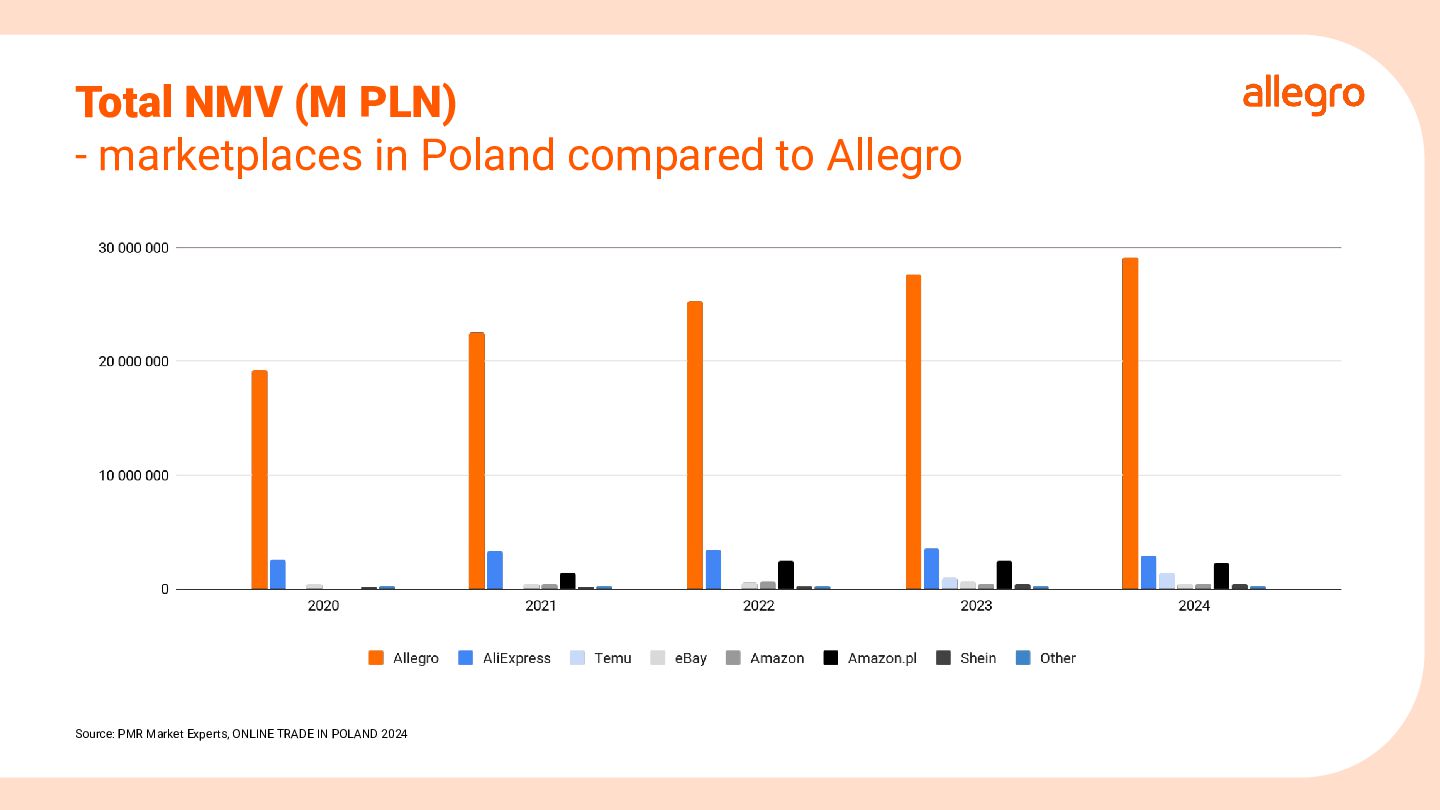 Total NMV (M PLN)
- marketplaces in Poland compared to Allegro

allegro

30 000 000
20 000 000
10 000 000
0

2020
2021
2022
2023
2024

Allegro
AliExpress
Temu
eBay
Amazon
Amazon.pl
Shein
Other

Source: PMR Market Experts, ONLINE TRADE IN POLAND 2024